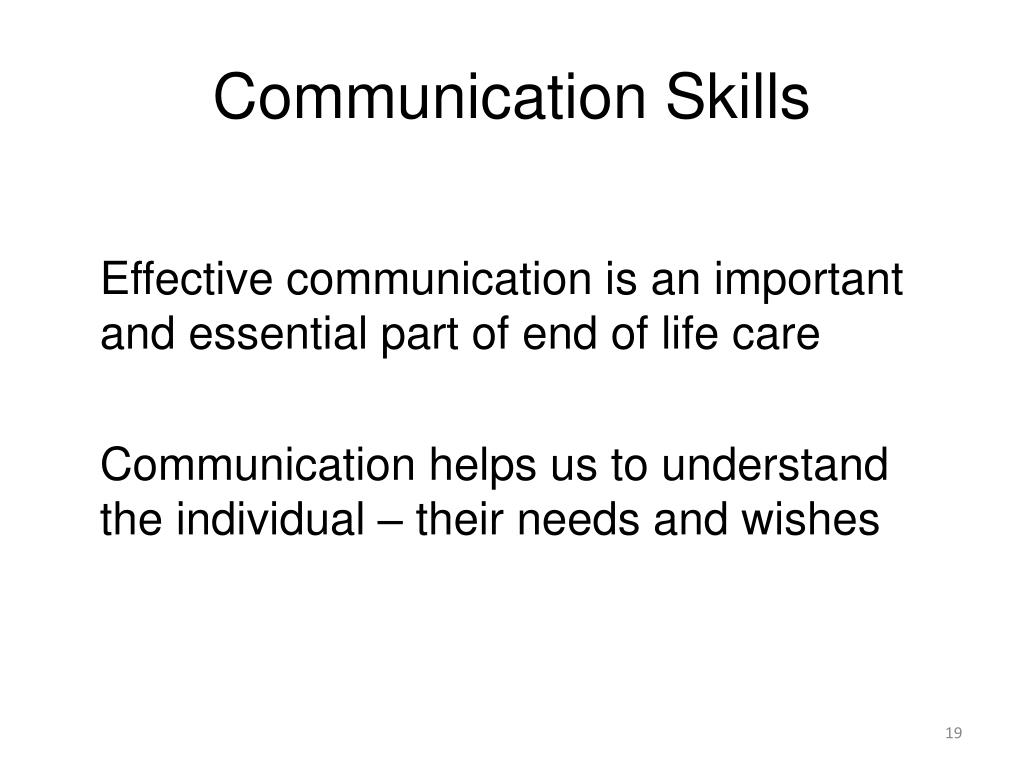 Communication Skills

Effective communication is an important and essential part of end of life care

Communication helps us to understand the individual – their needs and wishes

19